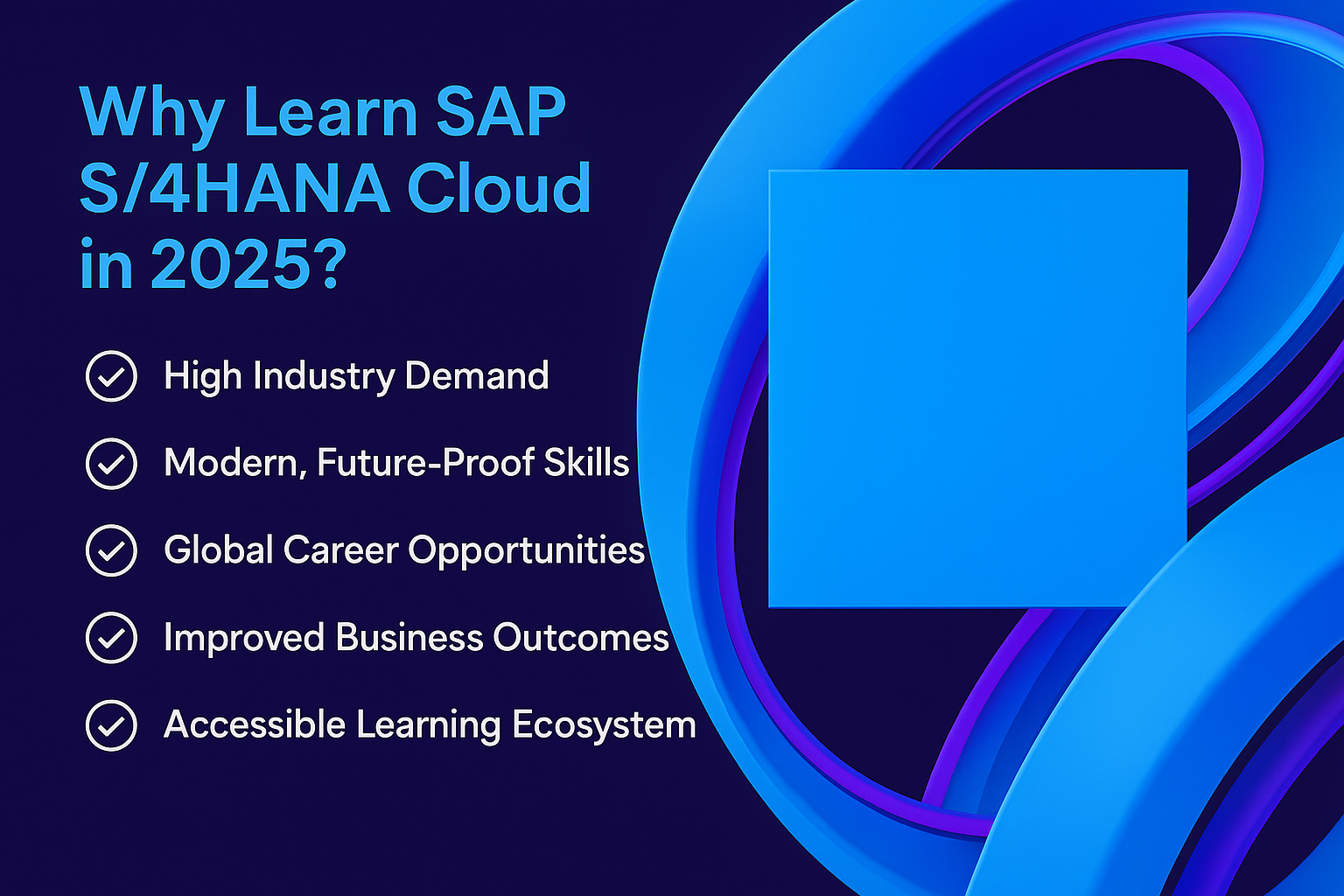 Why Learn SAP S/4HANA Cloud in 2025?

High Industry Demand

Modern, Future-Proof Skills

Global Career Opportunities

Improved Business Outcomes

Accessible Learning Ecosystem